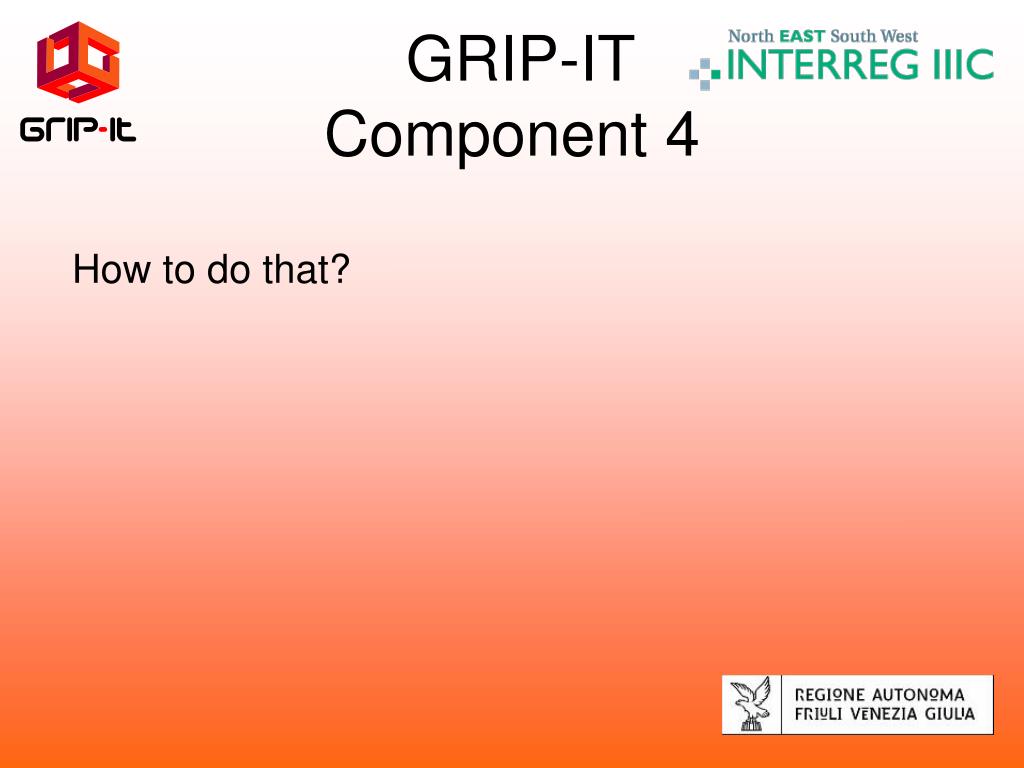 GRIP-IT

GRIP-IT
Component 4

North EAST South West
INTERREG IIIC

How to do that?

REGIONE AUTONOMA
FRIULI VENEZIA GIULIA